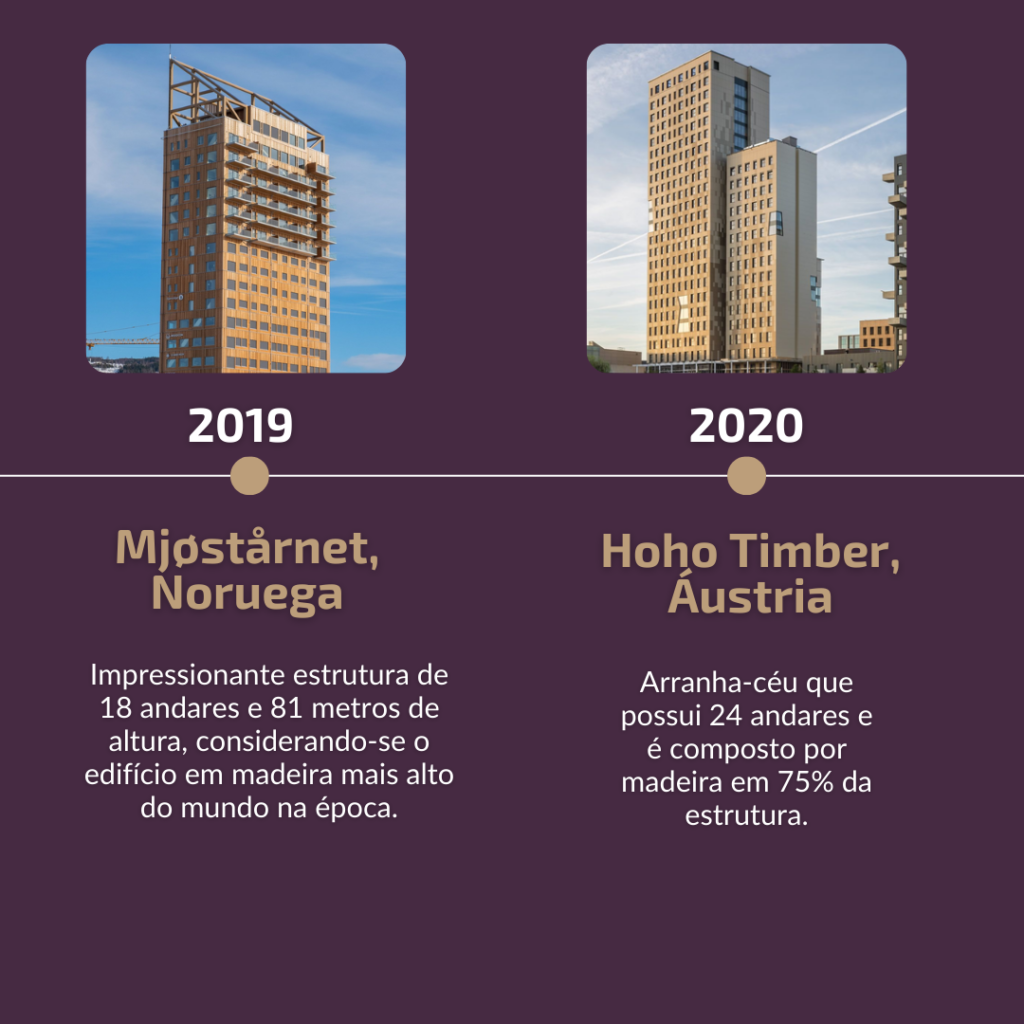 2019

Mjøstårnet, Noruega

Impressionante estrutura de 18 andares e 81 metros de altura, considerando-se o edifício em madeira mais alto do mundo na época.

2020

Hoho Timber, Áustria

Arranha-céu que possui 24 andares e é composto por madeira em 75% da estrutura.